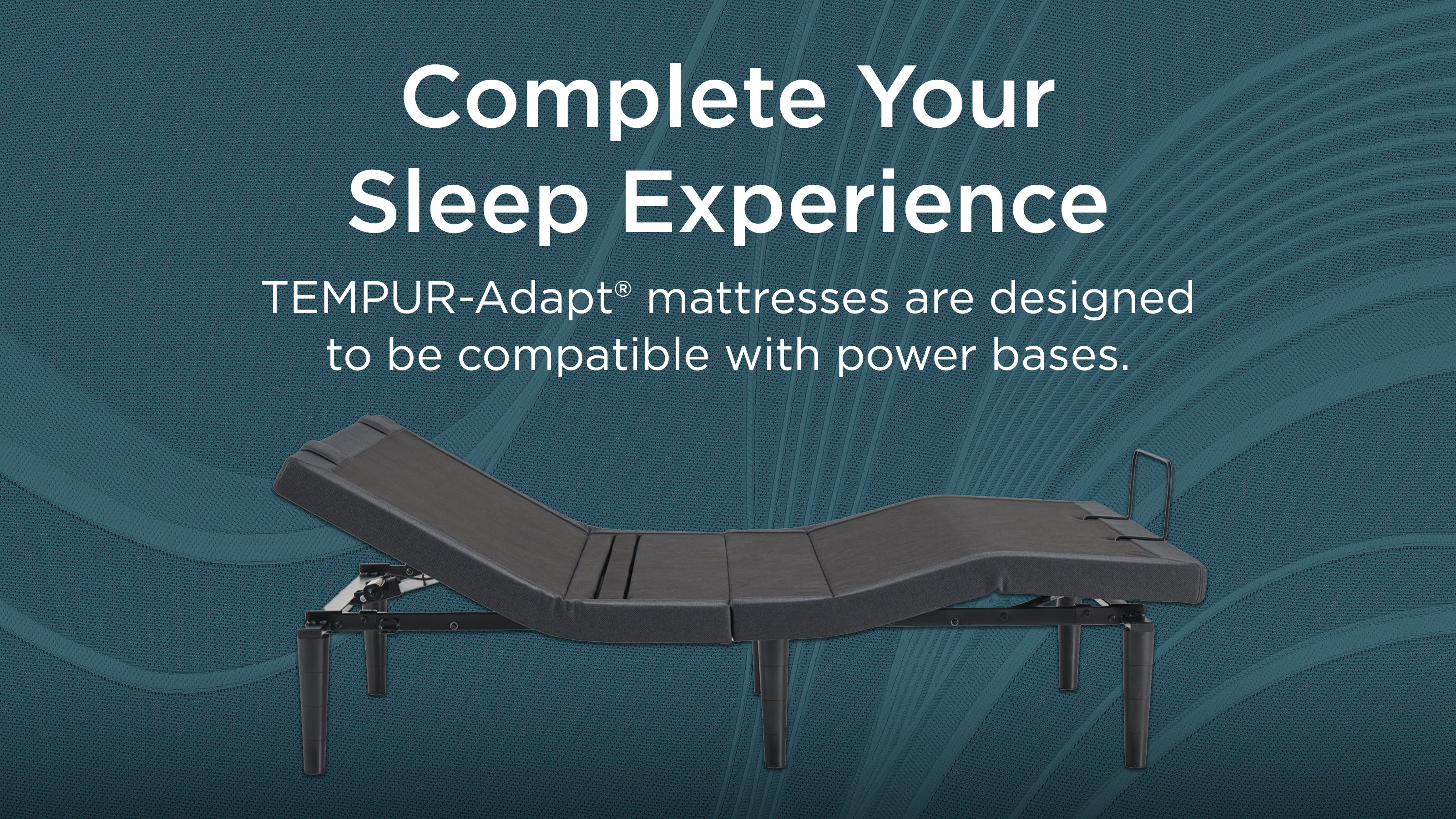 Complete Your Sleep Experience

TEMPUR-Adapt® mattresses are designed to be compatible with power bases.